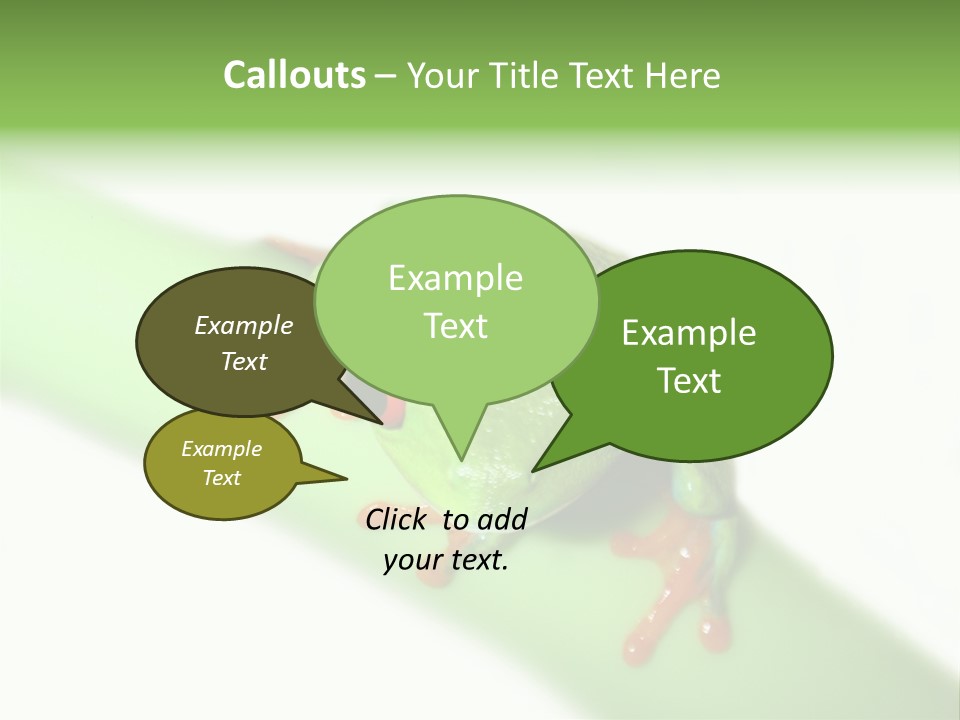 Callouts – Your Title Text Here

Example Text

Example Text

Example Text

Example Text

Click to add your text.